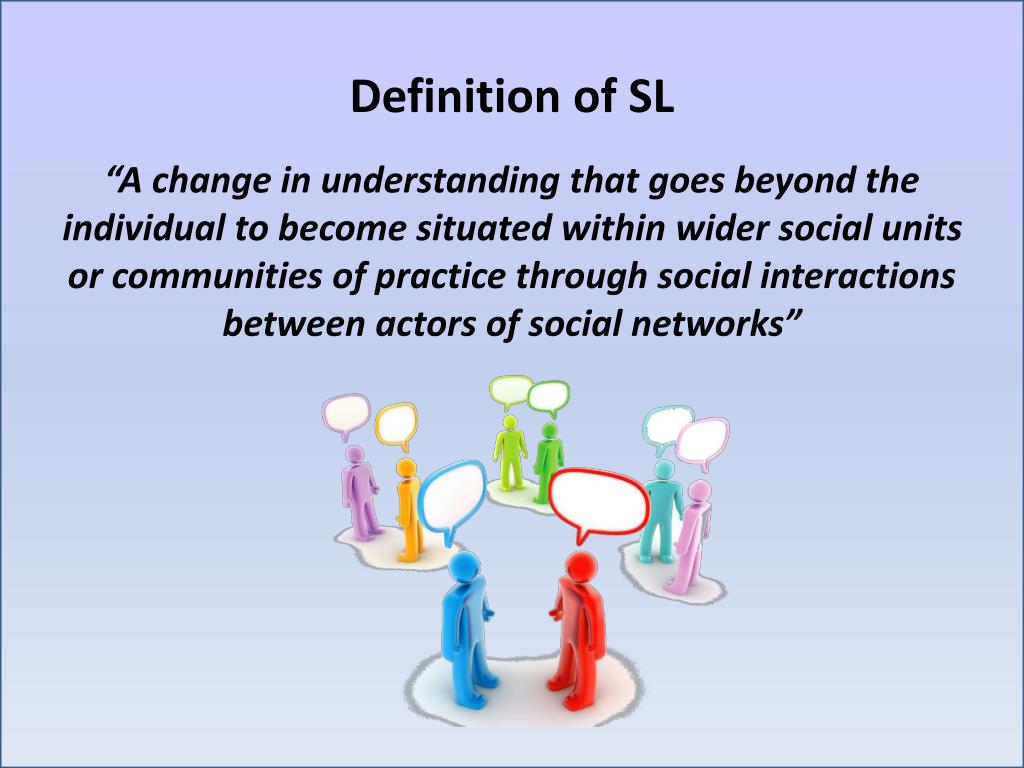 Definition of SL

“A change in understanding that goes beyond the individual to become situated within wider social units or communities of practice through social interactions between actors of social networks”